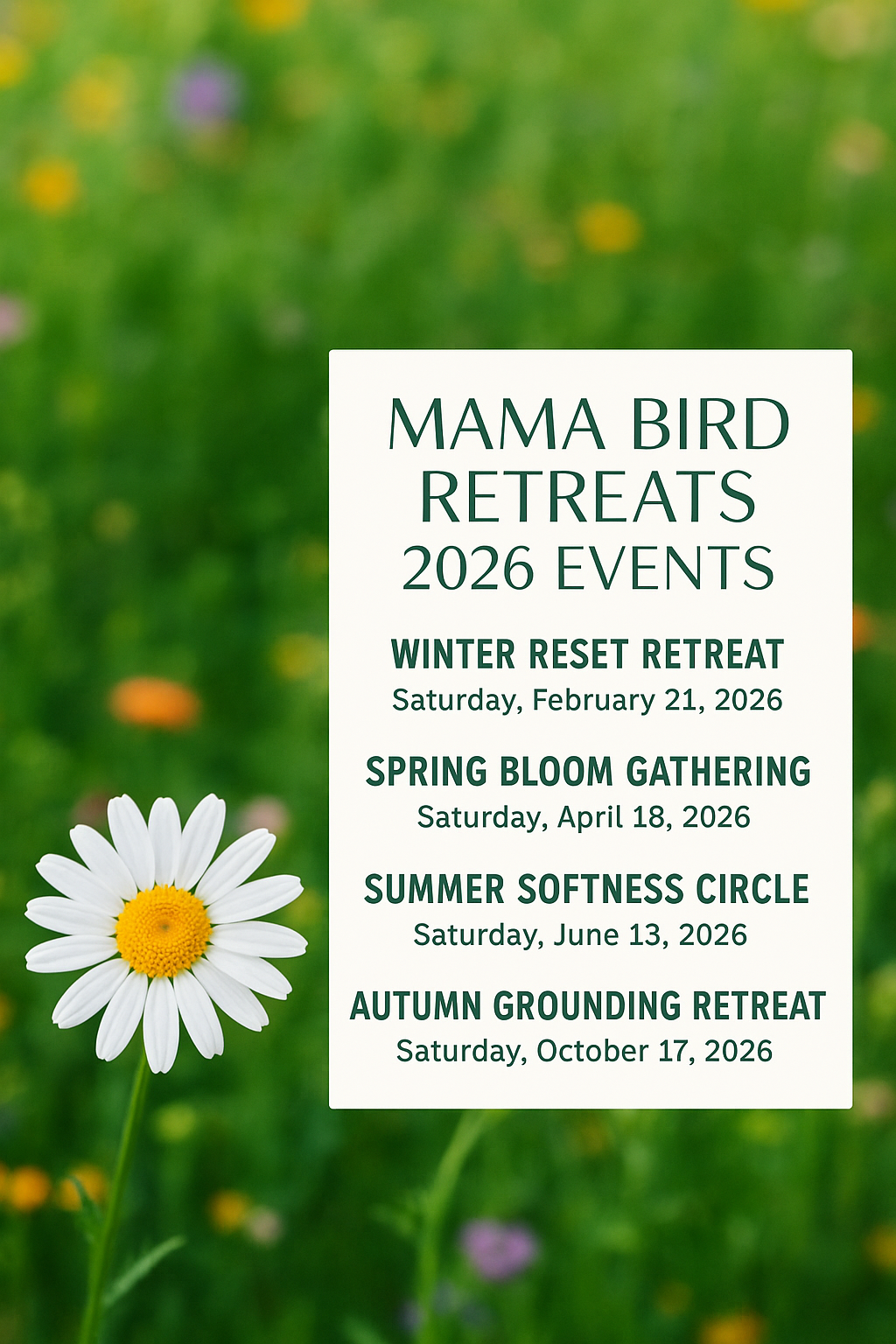 MAMA BIRD RETREATS
2026 EVENTS

WINTER RESET RETREAT
Saturday, February 21, 2026

SPRING BLOOM GATHERING
Saturday, April 18, 2026

SUMMER SOFTNESS CIRCLE
Saturday, June 13, 2026

AUTUMN GROUNDING RETREAT
Saturday, October 17, 2026